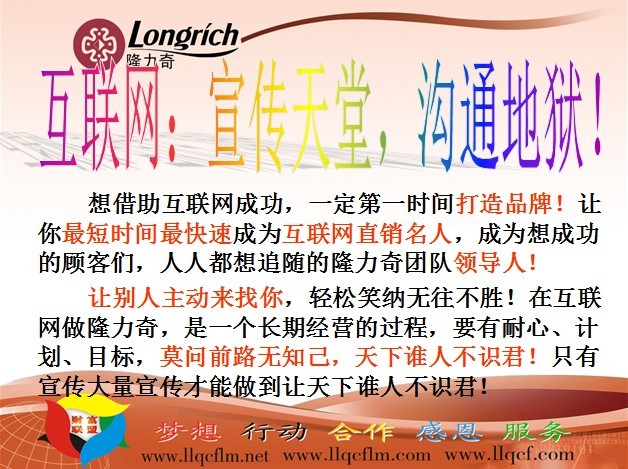 Longrich
隆力奇

互联网：宣传天堂，沟通地狱！

想借助互联网成功，一定第一时间打造品牌！让你最短时间最快速成为互联网直销名人，成为想成功的顾客们，人人都想追随的隆力奇团队领导人！

让别人主动来找你，轻松笑纳无往不胜！在互联网做隆力奇，是一个长期经营的过程，要有耐心、计划、目标，莫问前路无知己，天下谁人不识君！只有宣传大量宣传才能做到让天下谁人不识君！

财富联盟

梦想 行动 合作 感恩 服务

www.llqcflm.net www.llqcflm.com www.llqcf.com